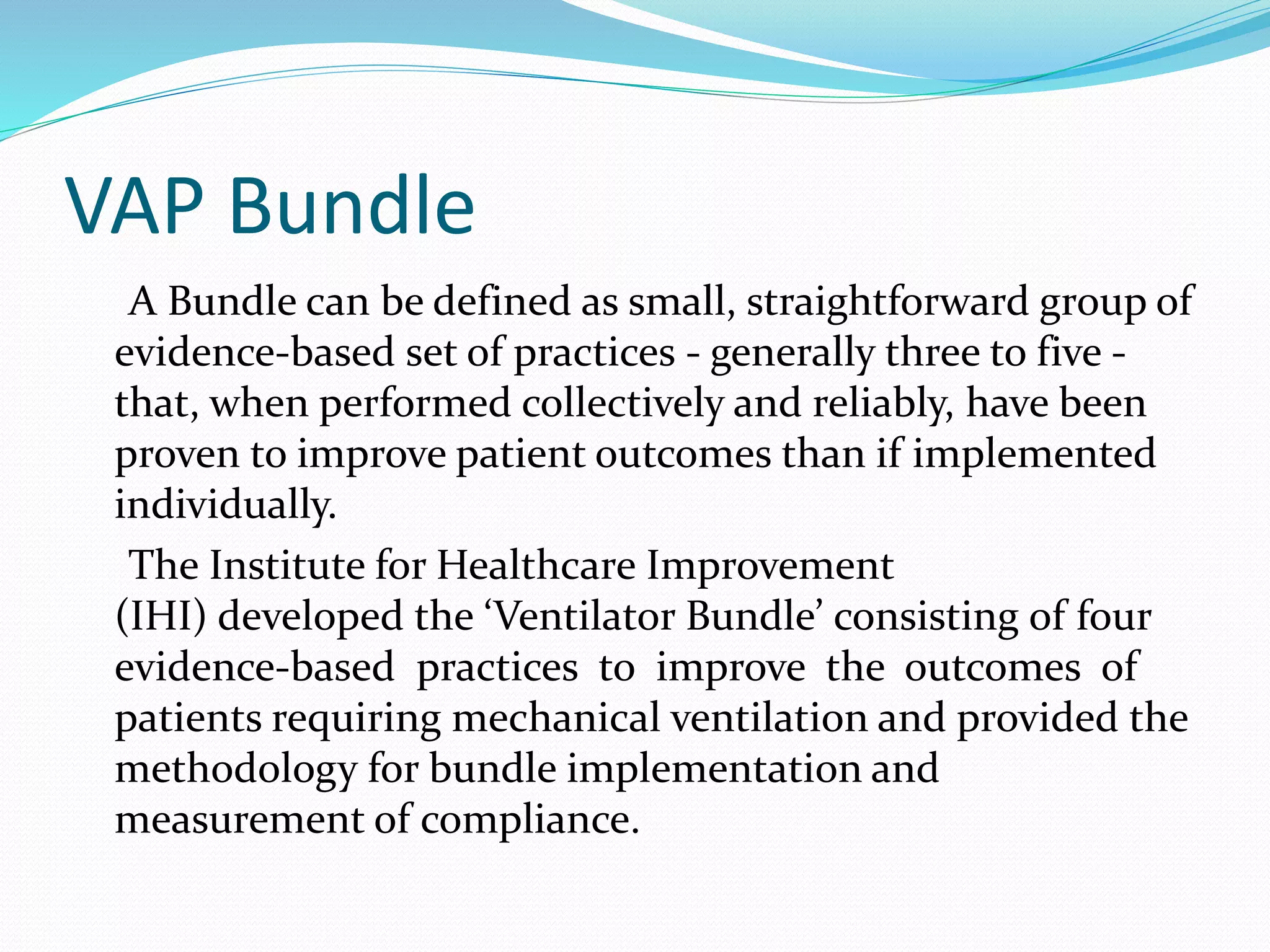 VAP Bundle

A Bundle can be defined as small, straightforward group of evidence-based set of practices - generally three to five - that, when performed collectively and reliably, have been proven to improve patient outcomes than if implemented individually.

The Institute for Healthcare Improvement (IHI) developed the ‘Ventilator Bundle’ consisting of four evidence-based practices to improve the outcomes of patients requiring mechanical ventilation and provided the methodology for bundle implementation and measurement of compliance.